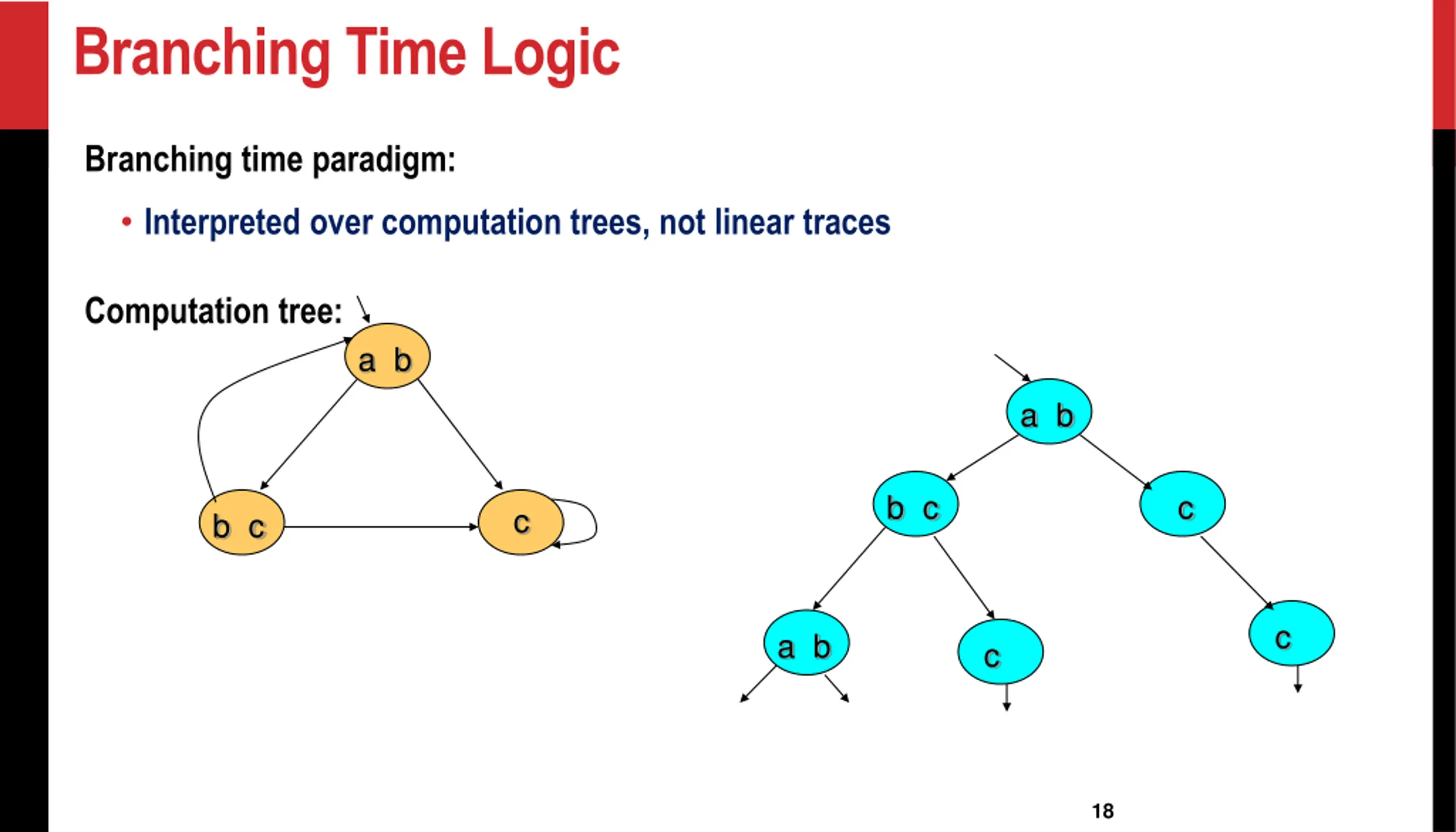 Branching Time Logic

Branching time paradigm:

• Interpreted over computation trees, not linear traces

Computation tree:

a b

b c

c

a b

b c

c

a b

c

c

18